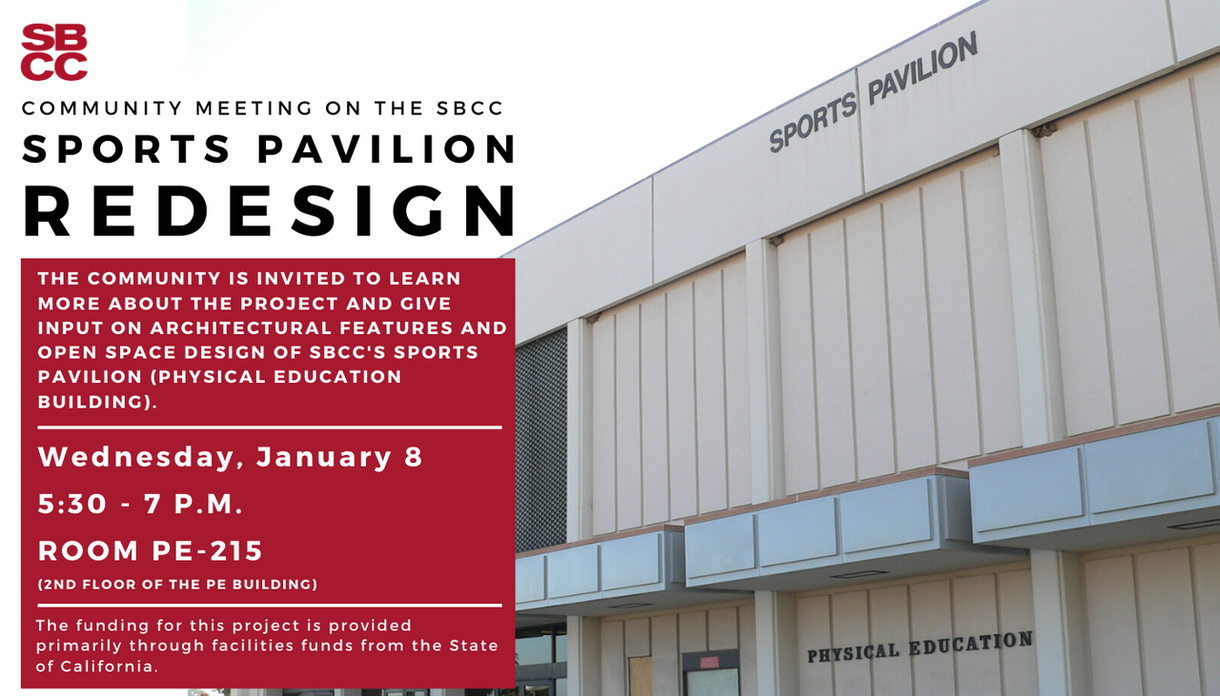 SBCC

COMMUNITY MEETING ON THE SBCC

SPORTS PAVILION

REDESIGN

THE COMMUNITY IS INVITED TO LEARN MORE ABOUT THE PROJECT AND GIVE INPUT ON ARCHITECTURAL FEATURES AND OPEN SPACE DESIGN OF SBCC'S SPORTS PAVILION (PHYSICAL EDUCATION BUILDING).

Wednesday, January 8

5:30 - 7 P.M.

ROOM PE-215

(2ND FLOOR OF THE PE BUILDING)

The funding for this project is provided primarily through facilities funds from the State of California.

SPORTS PAVILION

PHYSICAL EDUCATION